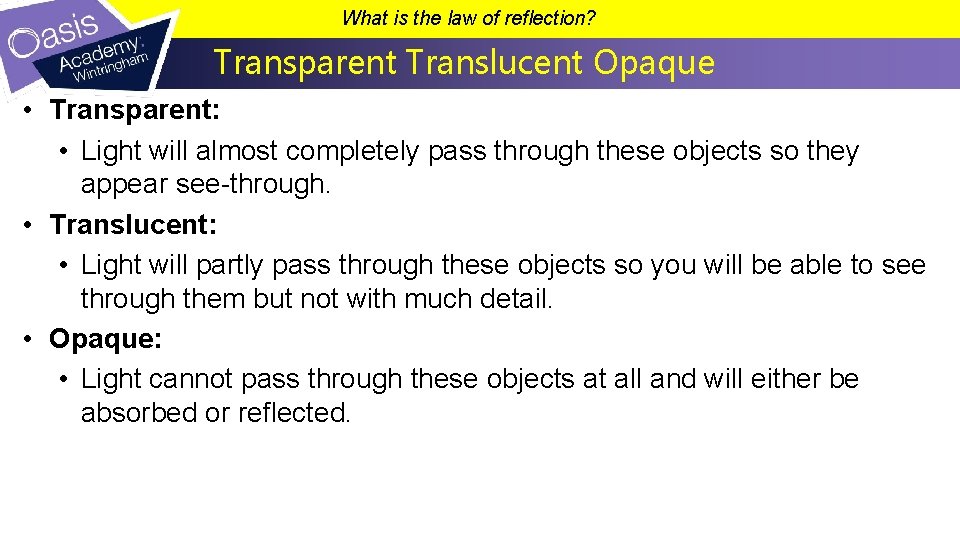 Oasis Academy Wintringham

What is the law of reflection?

Transparent Translucent Opaque

• Transparent:
  • Light will almost completely pass through these objects so they appear see-through.
• Translucent:
  • Light will partly pass through these objects so you will be able to see through them but not with much detail.
• Opaque:
  • Light cannot pass through these objects at all and will either be absorbed or reflected.